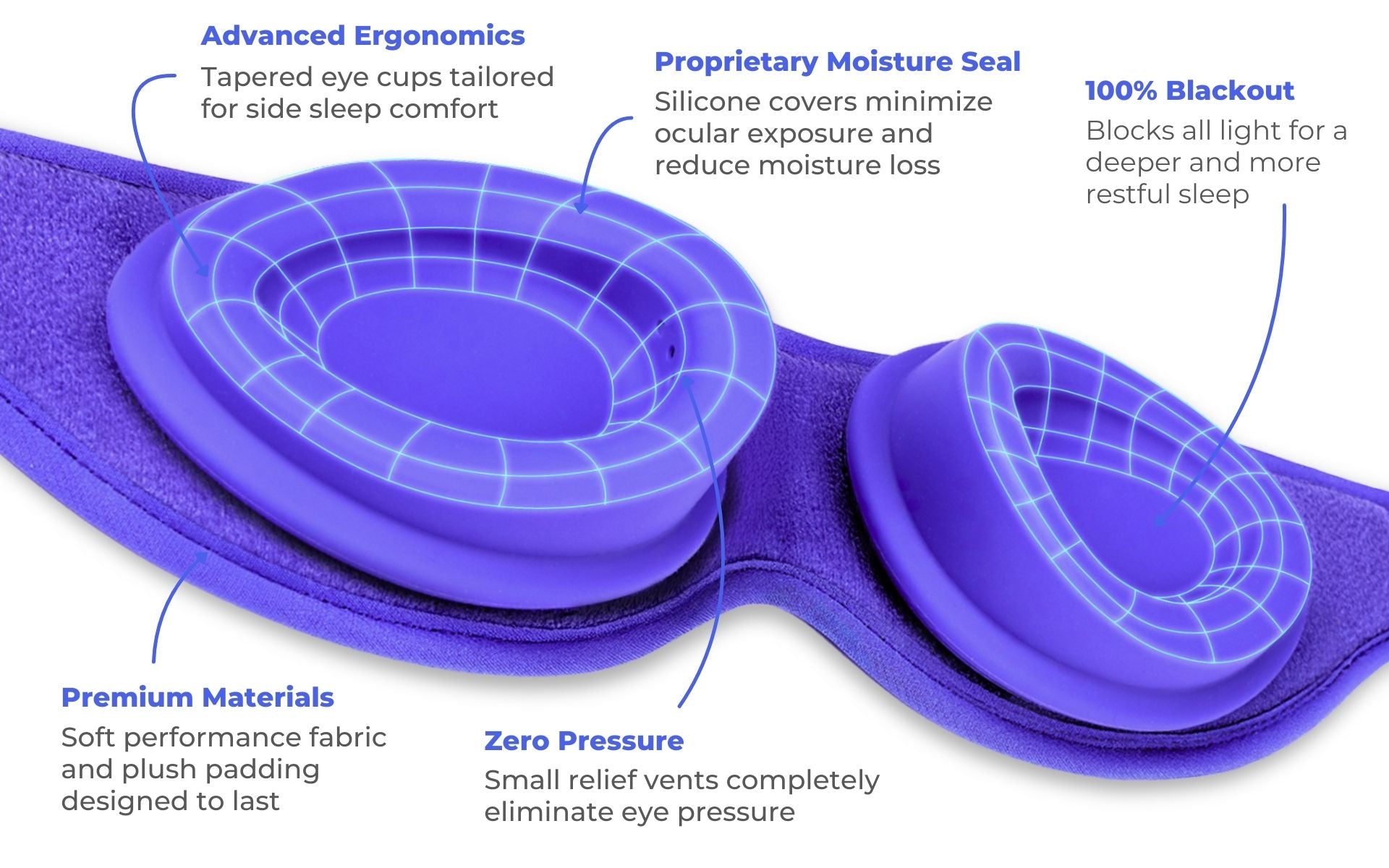 Advanced Ergonomics
Tapered eye cups tailored for side sleep comfort

Proprietary Moisture Seal
Silicone covers minimize ocular exposure and reduce moisture loss

100% Blackout
Blocks all light for a deeper and more restful sleep

Premium Materials
Soft performance fabric and plush padding designed to last

Zero Pressure
Small relief vents completely eliminate eye pressure